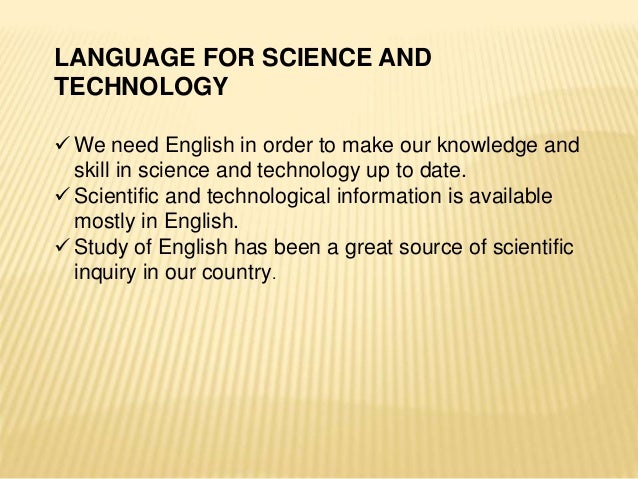 LANGUAGE FOR SCIENCE AND TECHNOLOGY

✓ We need English in order to make our knowledge and skill in science and technology up to date.
✓ Scientific and technological information is available mostly in English.
✓ Study of English has been a great source of scientific inquiry in our country.